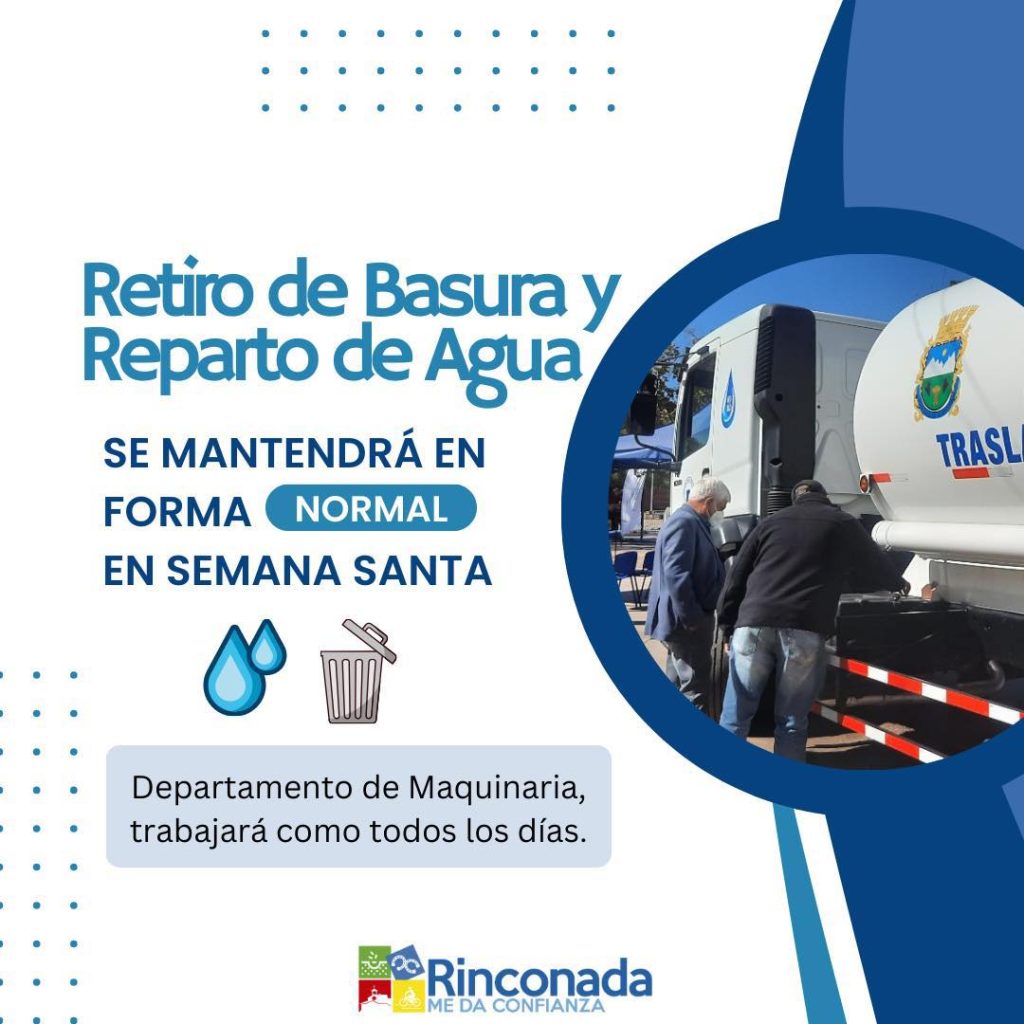 Retiro de Basura y Reparto de Agua

SE MANTENDRÁ EN FORMA NORMAL EN SEMANA SANTA

TRASL

Departamento de Maquinaria, trabajará como todos los días.

Rinconada
ME DA CONFIANZA